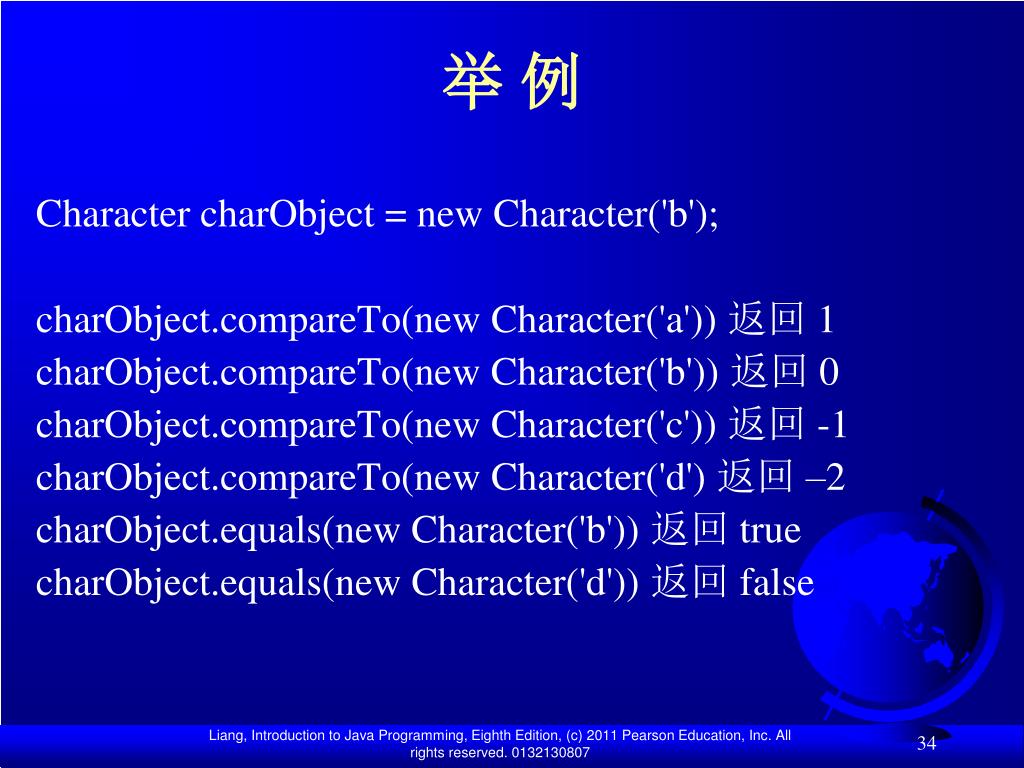 举 例

Character charObject = new Character('b');

charObject.compareTo(new Character('a')) 返回 1
charObject.compareTo(new Character('b')) 返回 0
charObject.compareTo(new Character('c')) 返回 -1
charObject.compareTo(new Character('d') 返回 –2
charObject.equals(new Character('b')) 返回 true
charObject.equals(new Character('d')) 返回 false

Liang, Introduction to Java Programming, Eighth Edition, (c) 2011 Pearson Education, Inc. All rights reserved. 0132130807

34